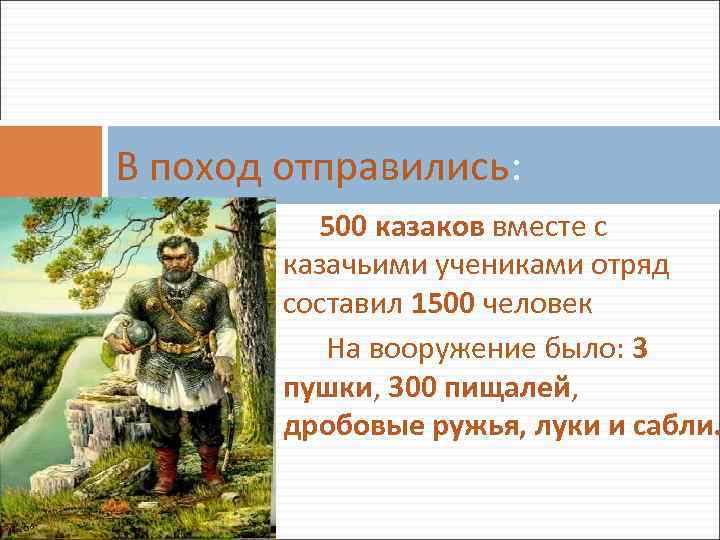 В поход отправились:

500 казаков вместе с казачьими учениками отряд составил 1500 человек

На вооружение было: 3 пушки, 300 пищалей, дробовые ружья, луки и сабли.